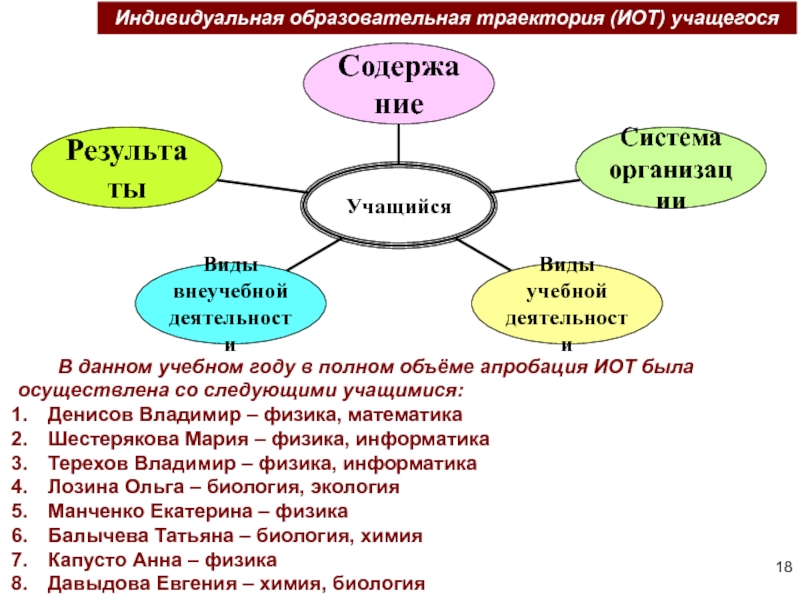 Индивидуальная образовательная траектория (ИОТ) учащегося

Содержание

Результаты

Система организации

Учащийся

Виды внеучебной деятельности

Виды учебной деятельности

В данном учебном году в полном объёме апробация ИОТ была осуществлена со следующими учащимися:
1. Денисов Владимир – физика, математика
2. Шестерякова Мария – физика, информатика
3. Терехов Владимир – физика, информатика
4. Лозина Ольга – биология, экология
5. Манченко Екатерина – физика
6. Балычева Татьяна – биология, химия
7. Капусто Анна – физика
8. Давыдова Евгения – химия, биология

18